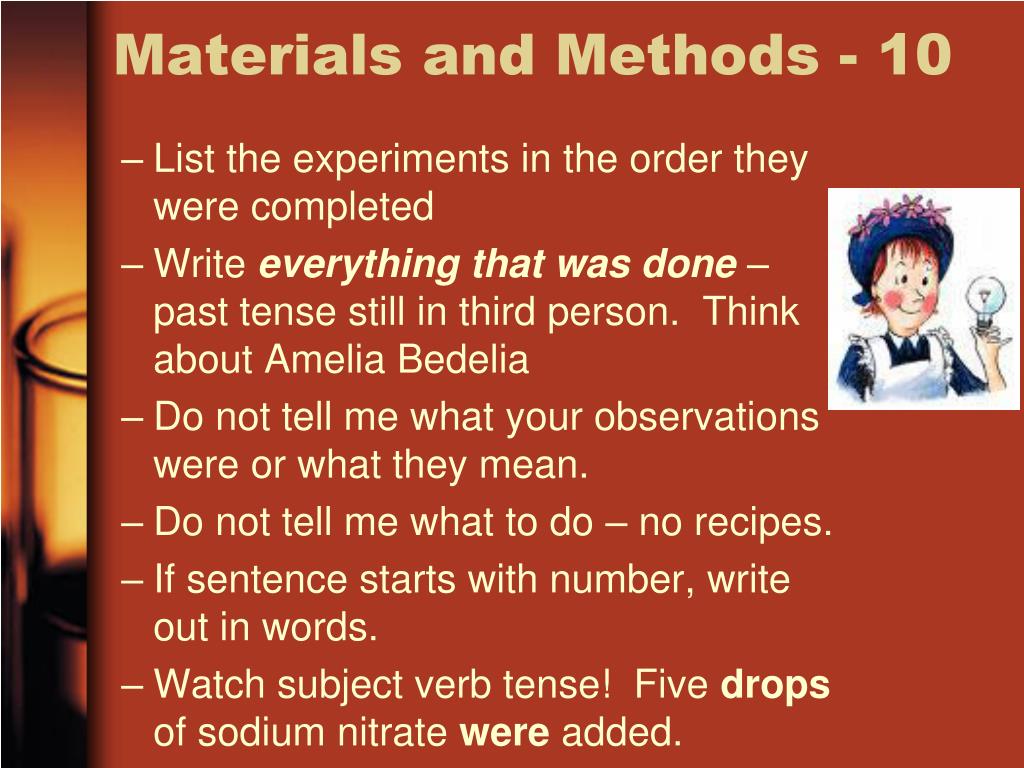 Materials and Methods - 10

– List the experiments in the order they were completed

– Write everything that was done – past tense still in third person.  Think about Amelia Bedelia

– Do not tell me what your observations were or what they mean.

– Do not tell me what to do – no recipes.

– If sentence starts with number, write out in words.

– Watch subject verb tense!  Five drops of sodium nitrate were added.